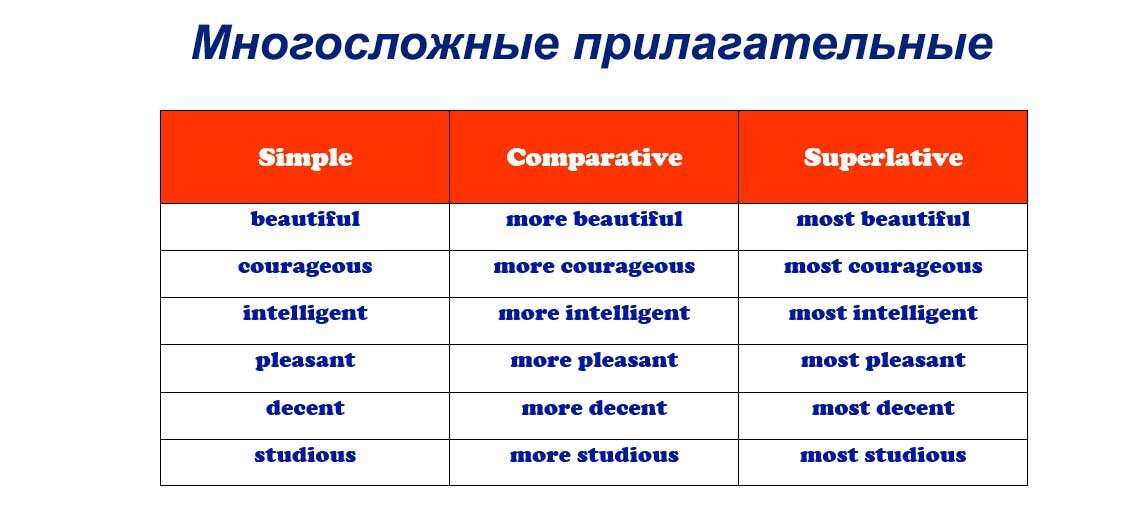 Многосложные прилагательные

| Simple | Comparative | Superlative |
|---|---|---|
| beautiful | more beautiful | most beautiful |
| courageous | more courageous | most courageous |
| intelligent | more intelligent | most intelligent |
| pleasant | more pleasant | most pleasant |
| decent | more decent | most decent |
| studious | more studious | most studious |